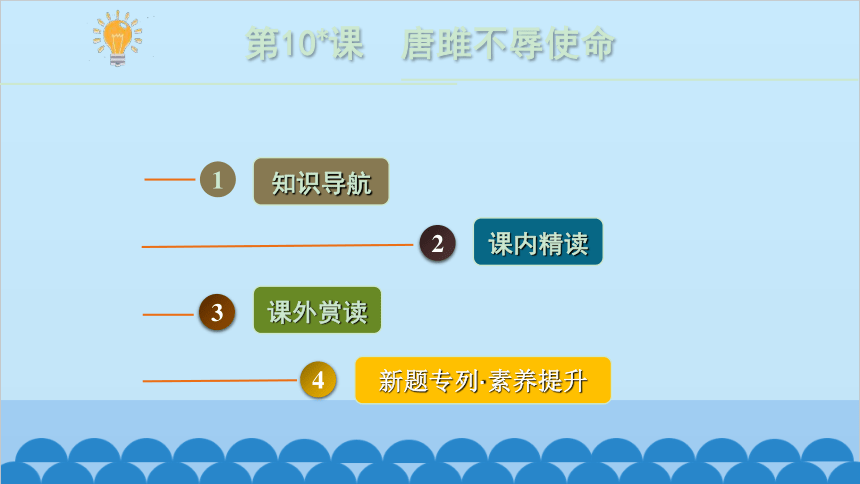 第10*课　唐雎不辱使命

1 知识导航

2 课内精读

3 课外赏读

4 新题专列·素养提升